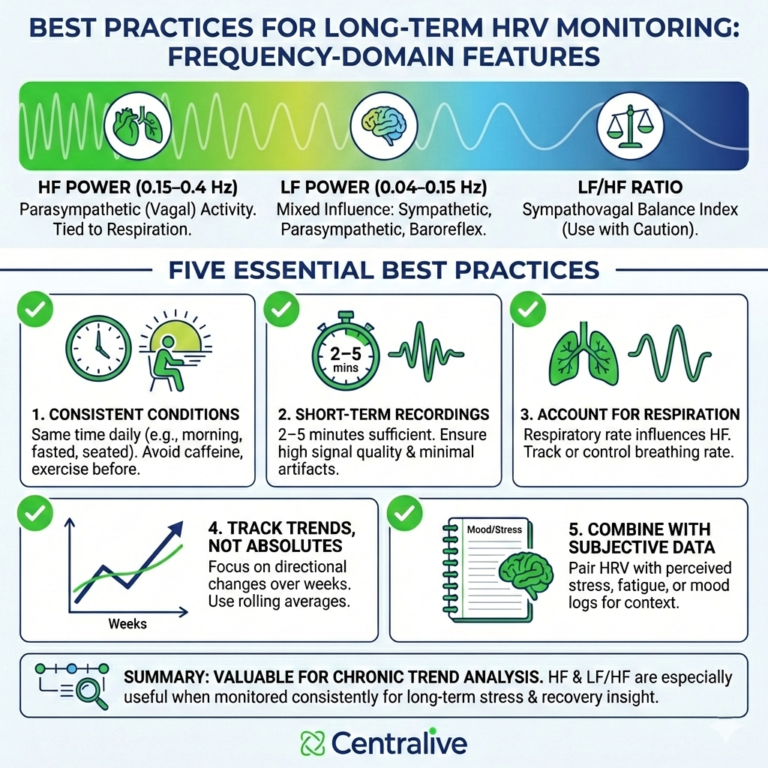 BEST PRACTICES FOR LONG-TERM HRV MONITORING: FREQUENCY-DOMAIN FEATURES

HF POWER (0.15–0.4 Hz)
Parasympathetic (Vagal) Activity. Tied to Respiration.

LF POWER (0.04–0.15 Hz)
Mixed Influence: Sympathetic, Parasympathetic, Baroreflex.

LF/HF RATIO
Sympathovagal Balance Index (Use with Caution).

FIVE ESSENTIAL BEST PRACTICES

1. CONSISTENT CONDITIONS
Same time daily (e.g., morning, fasted, seated). Avoid caffeine, exercise before.

2–5 mins

2. SHORT-TERM RECORDINGS
2–5 minutes sufficient. Ensure high signal quality & minimal artifacts.

3. ACCOUNT FOR RESPIRATION
Respiratory rate influences HF. Track or control breathing rate.

Weeks

4. TRACK TRENDS, NOT ABSOLUTES
Focus on directional changes over weeks. Use rolling averages.

Mood/Stress

5. COMBINE WITH SUBJECTIVE DATA
Pair HRV with perceived stress, fatigue, or mood logs for context.

SUMMARY: VALUABLE FOR CHRONIC TREND ANALYSIS. HF & LF/HF are especially useful when monitored consistently for long-term stress & recovery insight.

Centralive